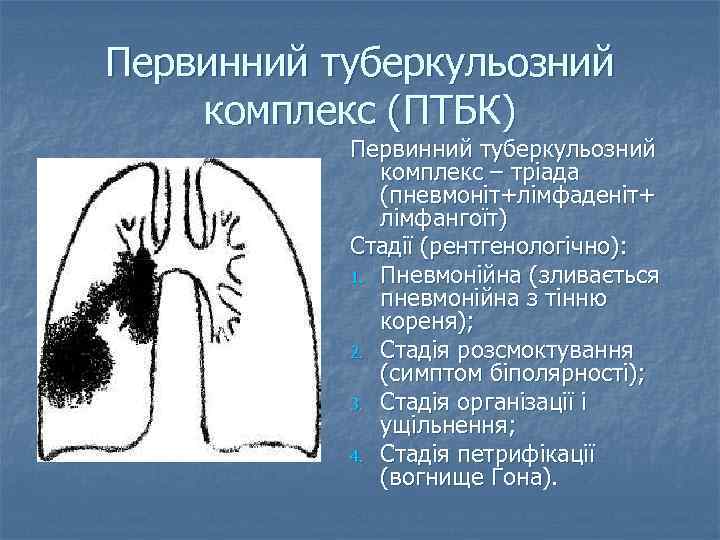 Первинний туберкульозний комплекс (ПТБК)

Первинний туберкульозний комплекс – тріада (пневмоніт+лімфаденіт+ лімфангоїт)

Стадії (рентгенологічно):

1. Пневмонійна (зливається пневмонійна з тінню кореня);
2. Стадія розсмоктування (симптом біполярності);
3. Стадія організації і ущільнення;
4. Стадія петрифікації (вогнище Гона).